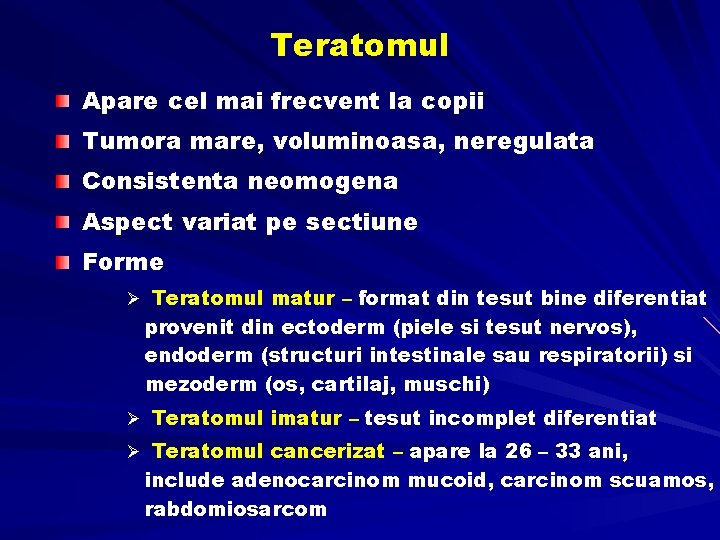 Teratomul

Apare cel mai frecvent la copii

Tumora mare, voluminoasa, neregulata

Consistenta neomogena

Aspect variat pe sectiune

Forme

➢ Teratomul matur – format din tesut bine diferentiat provenit din ectoderm (piele si tesut nervos), endoderm (structuri intestinale sau respiratorii) si mezoderm (os, cartilaj, muschi)

➢ Teratomul imatur – tesut incomplet diferentiat

➢ Teratomul cancerizat – apare la 26 – 33 ani, include adenocarcinom mucoid, carcinom scuamos, rabdomiosarcom